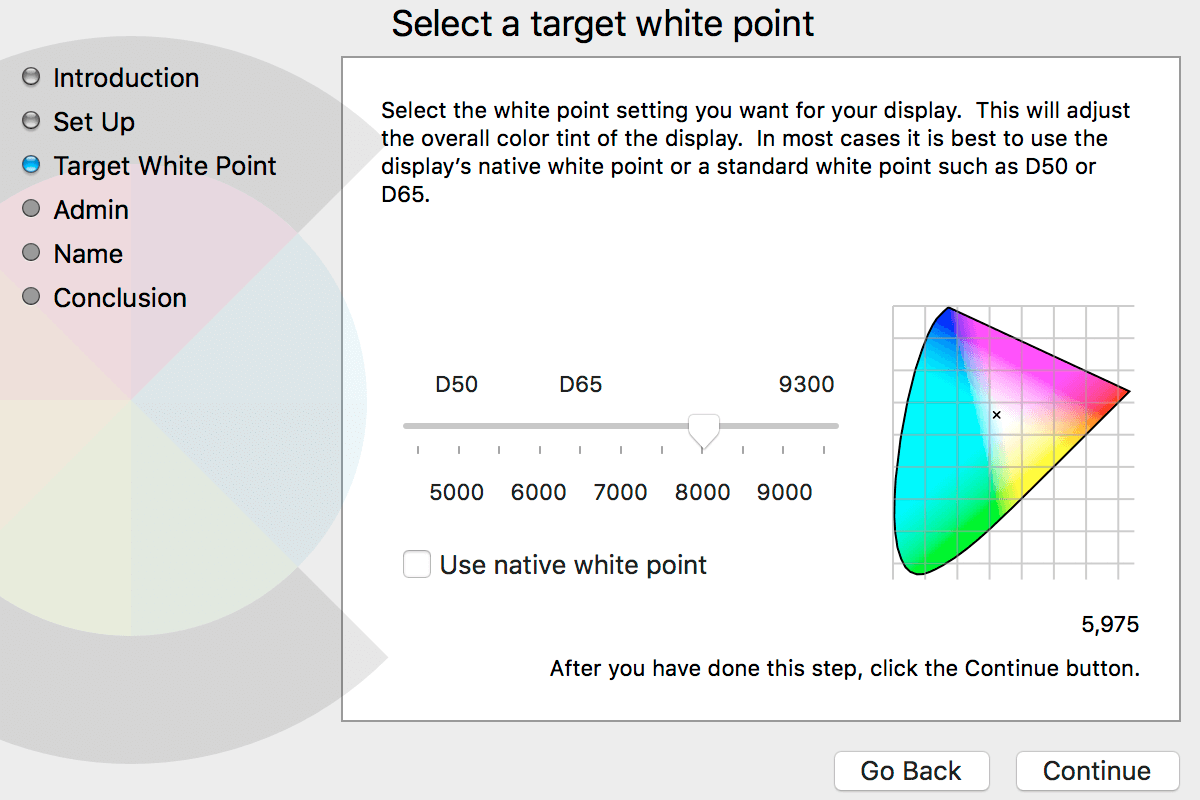 Select a target white point

Introduction
Set Up
Target White Point
Admin
Name
Conclusion

Select the white point setting you want for your display. This will adjust the overall color tint of the display. In most cases it is best to use the display's native white point or a standard white point such as D50 or D65.

D50 D65 9300

5000 6000 7000 8000 9000

Use native white point

5,975

After you have done this step, click the Continue button.

Go Back
Continue